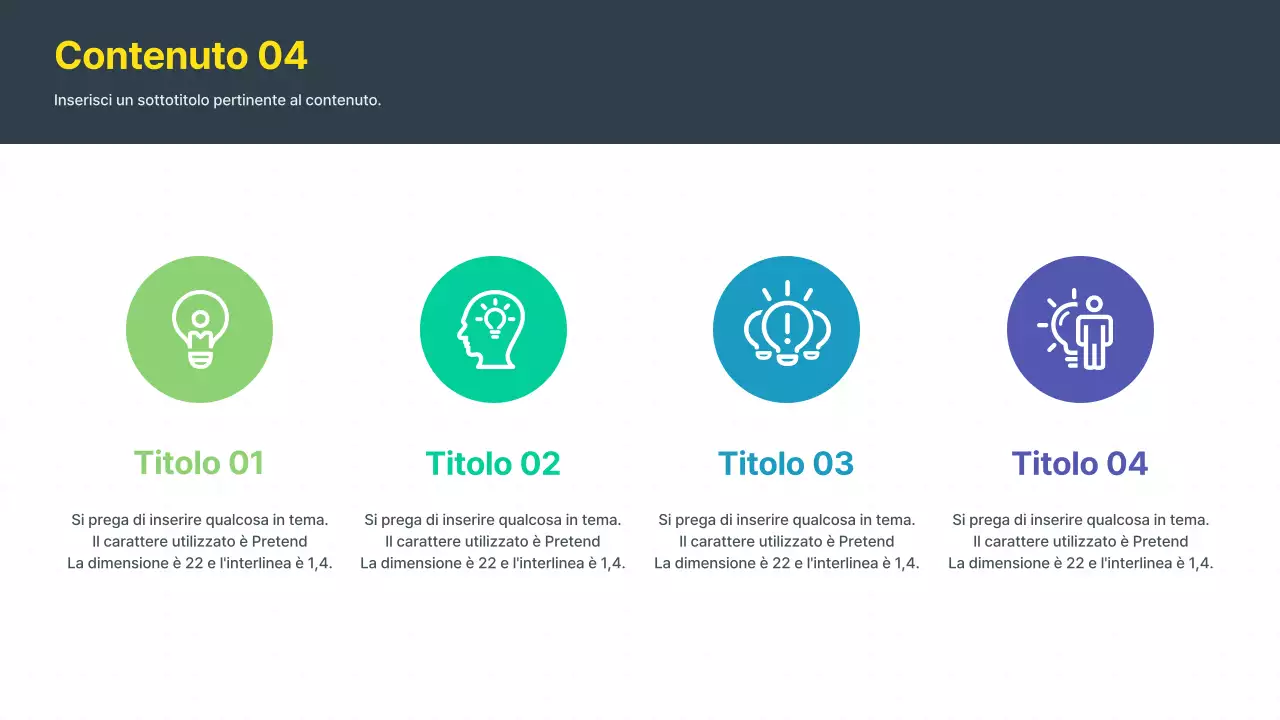 Contenuto 04

Inserisci un sottotitolo pertinente al contenuto.

Titolo 01

Si prega di inserire qualcosa in tema.
Il carattere utilizzato è Pretend
La dimensione è 22 e l'interlinea è 1,4.

Titolo 02

Si prega di inserire qualcosa in tema.
Il carattere utilizzato è Pretend
La dimensione è 22 e l'interlinea è 1,4.

Titolo 03

Si prega di inserire qualcosa in tema.
Il carattere utilizzato è Pretend
La dimensione è 22 e l'interlinea è 1,4.

Titolo 04

Si prega di inserire qualcosa in tema.
Il carattere utilizzato è Pretend
La dimensione è 22 e l'interlinea è 1,4.